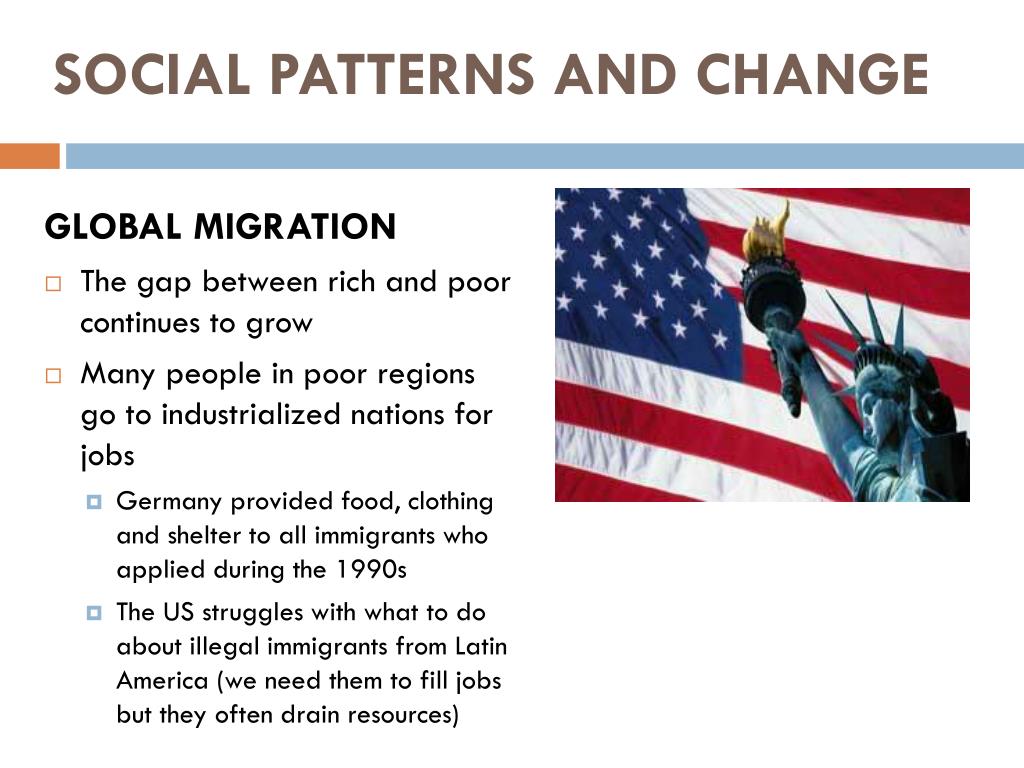 SOCIAL PATTERNS AND CHANGE

GLOBAL MIGRATION

The gap between rich and poor continues to grow

Many people in poor regions go to industrialized nations for jobs

Germany provided food, clothing and shelter to all immigrants who applied during the 1990s

The US struggles with what to do about illegal immigrants from Latin America (we need them to fill jobs but they often drain resources)